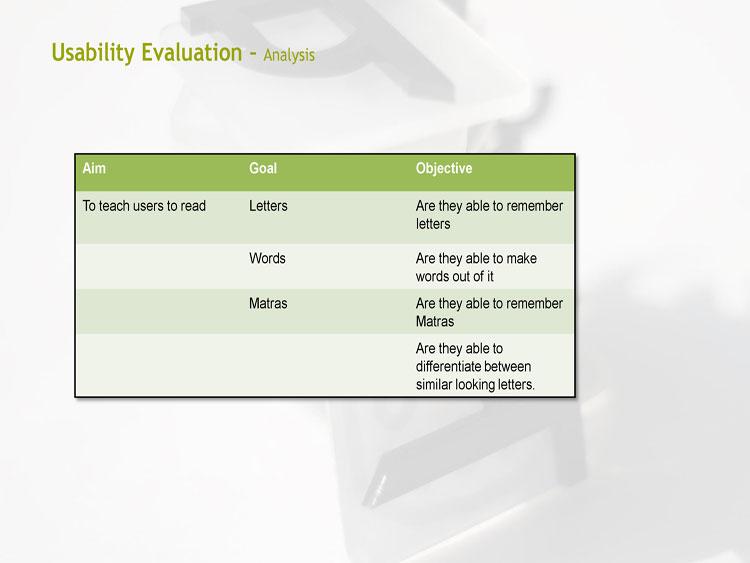 Usability Evaluation – Analysis

| Aim | Goal | Objective |
|---|---|---|
| To teach users to read | Letters | Are they able to remember letters |
| | Words | Are they able to make words out of it |
| | Matras | Are they able to remember Matras |
| | | Are they able to differentiate between similar looking letters. |